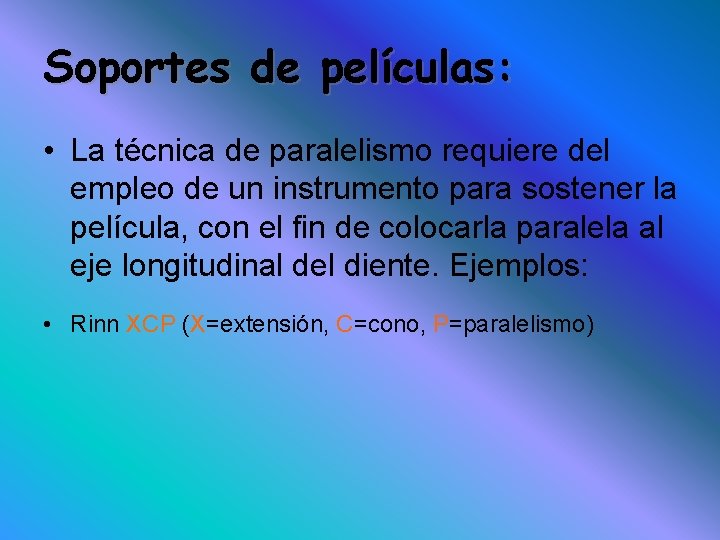 Soportes de películas:

• La técnica de paralelismo requiere del empleo de un instrumento para sostener la película, con el fin de colocarla paralela al eje longitudinal del diente. Ejemplos:

• Rinn XCP (X=extensión, C=cono, P=paralelismo)